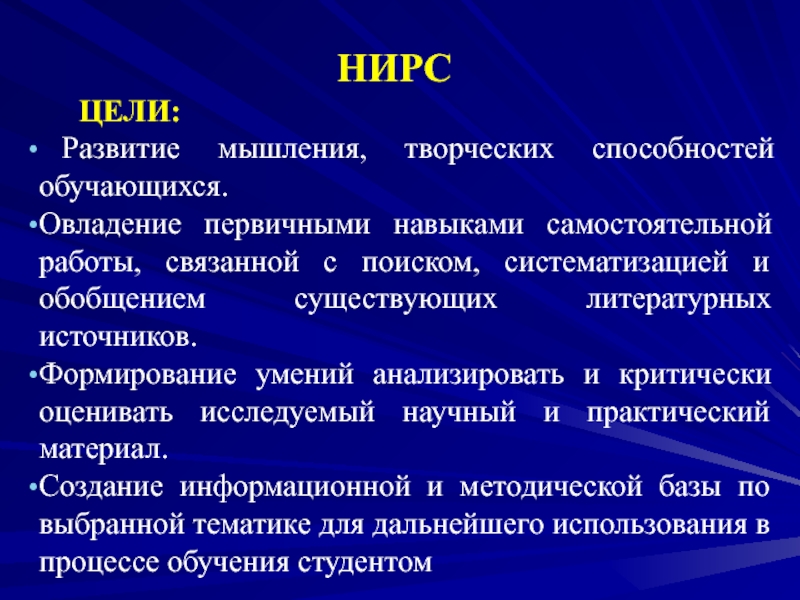 НИРС

ЦЕЛИ:

• Развитие мышления, творческих способностей обучающихся.

•Овладение первичными навыками самостоятельной работы, связанной с поиском, систематизацией и обобщением существующих литературных источников.

•Формирование умений анализировать и критически оценивать исследуемый научный и практический материал.

•Создание информационной и методической базы по выбранной тематике для дальнейшего использования в процессе обучения студентом